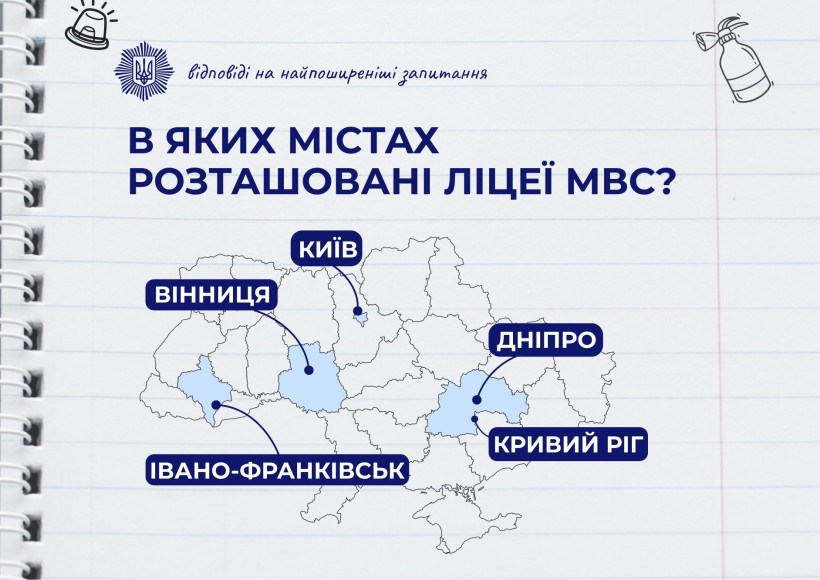 відповіді на найпоширеніші запитання

В ЯКИХ МІСТАХ РОЗТАШОВАНІ ЛІЦЕЇ МВС?

КИЇВ

ВІННИЦЯ

ДНІПРО

КРИВИЙ РІГ

ІВАНО-ФРАНКІВСЬК